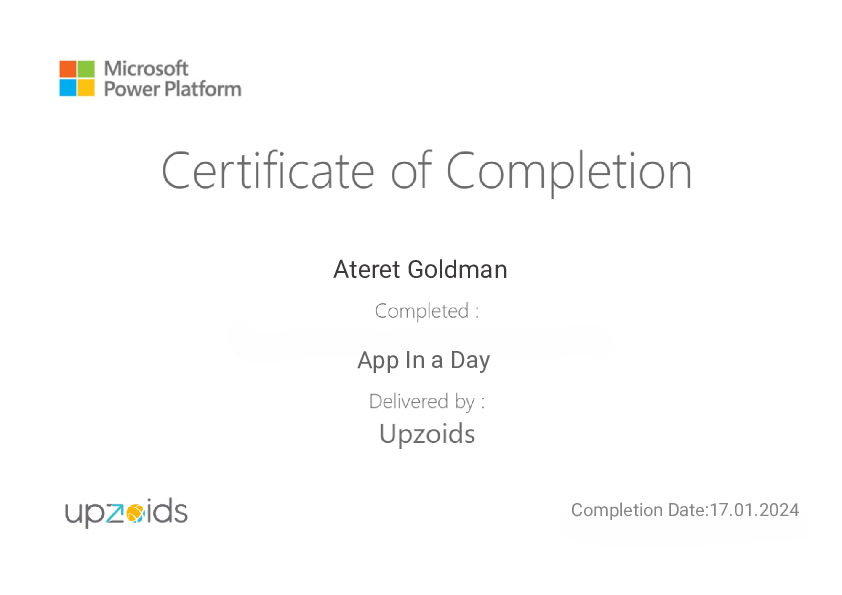 Microsoft Power Platform

Certificate of Completion

Ateret Goldman

Completed :

App In a Day

Delivered by :

Upzoids

upzoids

Completion Date:17.01.2024